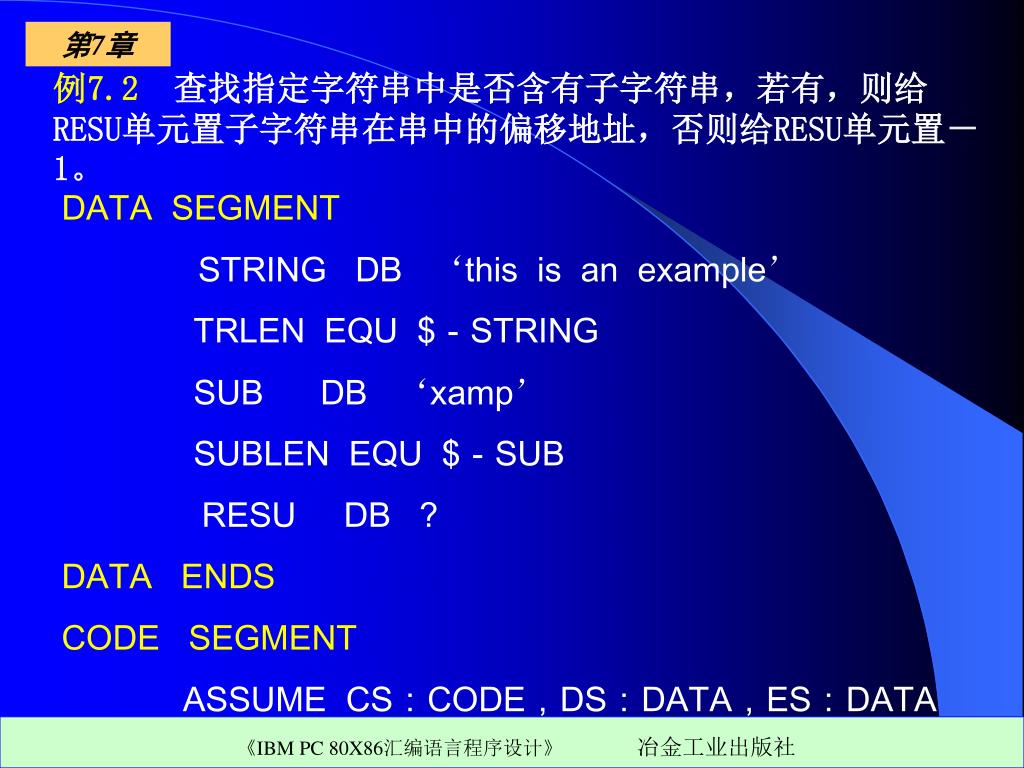 第7章

例7.2 查找指定字符串中是否含有子字符串，若有，则给RESU单元置子字符串在串中的偏移地址，否则给RESU单元置－1。

DATA SEGMENT

STRING DB ‘this is an example’

TRLEN EQU $ - STRING

SUB DB ‘xamp’

SUBLEN EQU $ - SUB

RESU DB ?

DATA ENDS

CODE SEGMENT

ASSUME CS：CODE，DS：DATA，ES：DATA

《IBM PC 80X86汇编语言程序设计》 冶金工业出版社